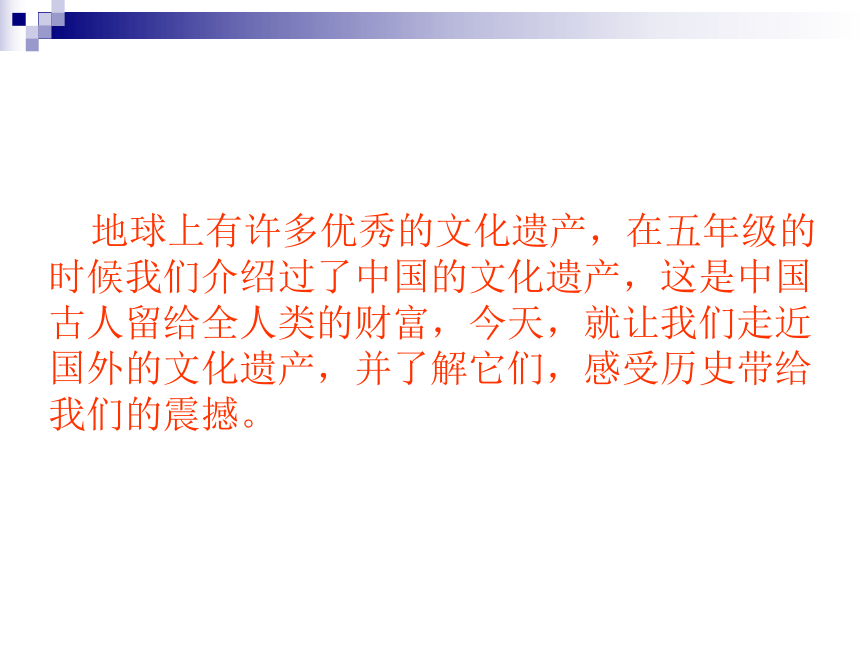 地球上有许多优秀的文化遗产，在五年级的时候我们介绍过了中国的文化遗产，这是中国古人留给全人类的财富，今天，就让我们走近国外的文化遗产，并了解它们，感受历史带给我们的震撼。